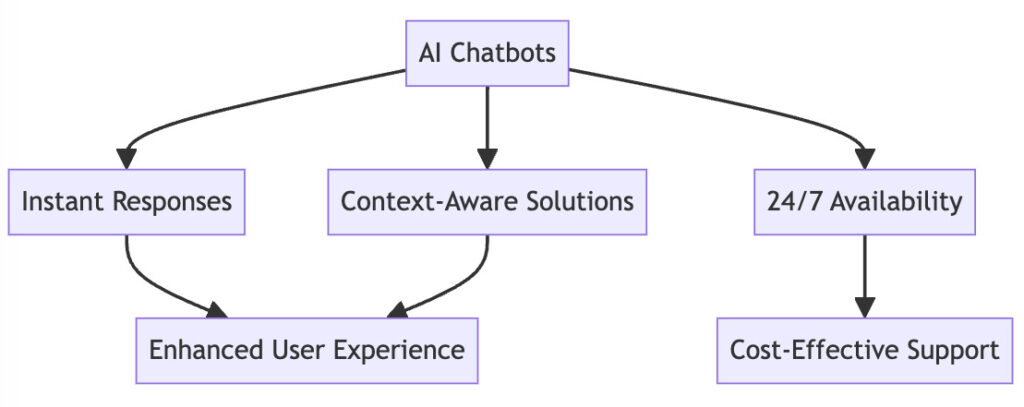 AI Chatbots

Instant Responses

Context-Aware Solutions

24/7 Availability

Enhanced User Experience

Cost-Effective Support